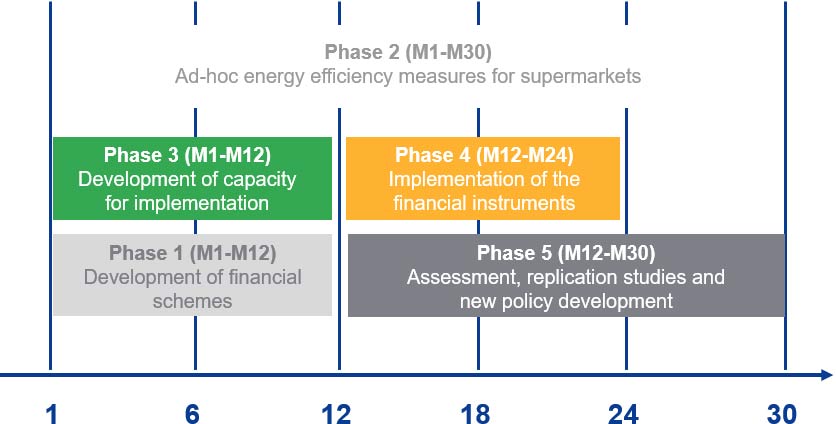 Phase 2 (M1-M30)
Ad-hoc energy efficiency measures for supermarkets

Phase 3 (M1-M12)
Development of capacity for implementation

Phase 4 (M12-M24)
Implementation of the financial instruments

Phase 1 (M1-M12)
Development of financial schemes

Phase 5 (M12-M30)
Assessment, replication studies and new policy development

1 6 12 18 24 30